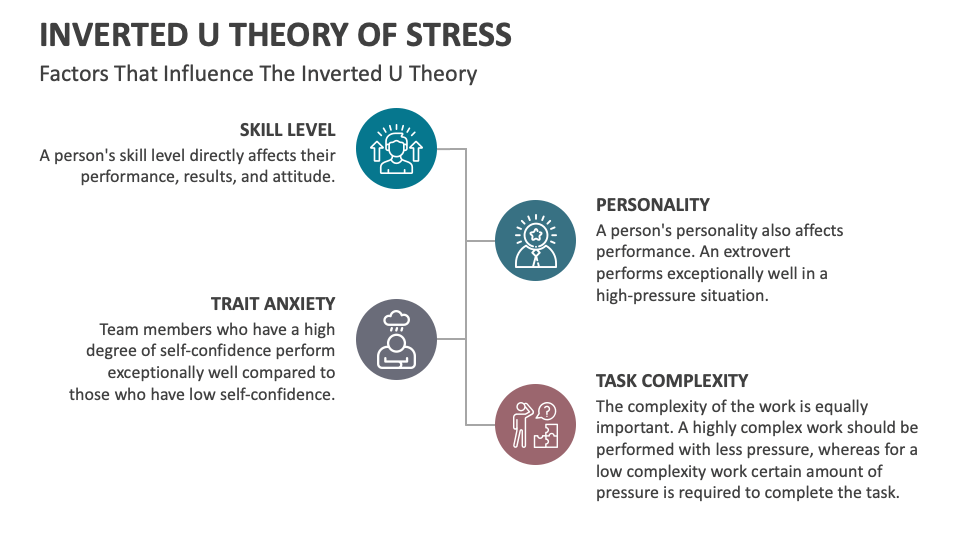 INVERTED U THEORY OF STRESS

Factors That Influence The Inverted U Theory

SKILL LEVEL

A person's skill level directly affects their performance, results, and attitude.

PERSONALITY

A person's personality also affects performance. An extrovert performs exceptionally well in a high-pressure situation.

TRAIT ANXIETY

Team members who have a high degree of self-confidence perform exceptionally well compared to those who have low self-confidence.

TASK COMPLEXITY

The complexity of the work is equally important. A highly complex work should be performed with less pressure, whereas for a low complexity work certain amount of pressure is required to complete the task.